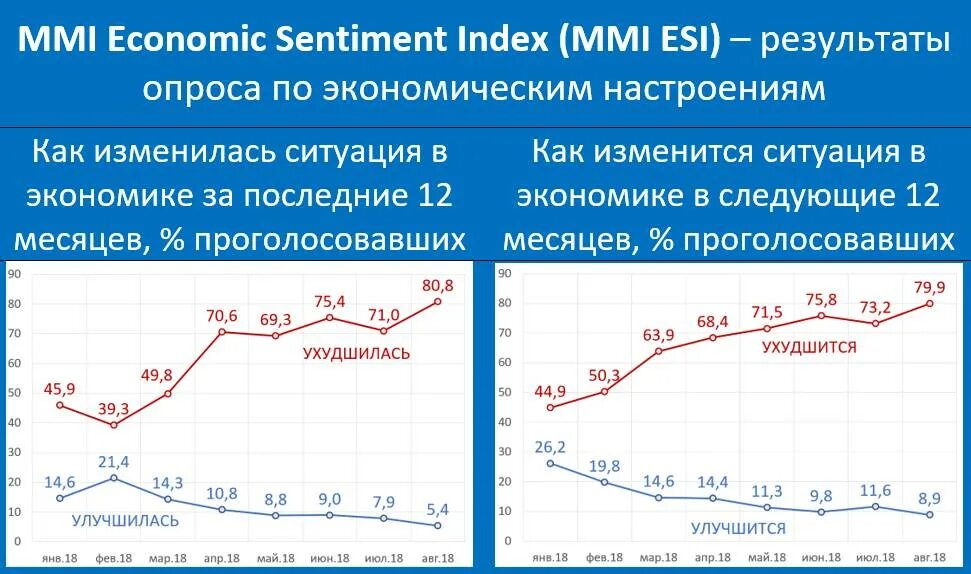 MMI Economic Sentiment Index (MMI ESI) – результаты опроса по экономическим настроениям

Как изменилась ситуация в экономике за последние 12 месяцев, % проголосовавших

90
80
70
60
50
40
30
20
10
0

45,9
39,3
49,8
70,6
69,3
75,4
71,0
80,8
УХУДШИЛАСЬ

14,6
21,4
14,3
10,8
8,8
9,0
7,9
5,4
УЛУЧШИЛАСЬ

янв.18 фев.18 мар.18 апр.18 май.18 июн.18 июл.18 авг.18

Как изменится ситуация в экономике в следующие 12 месяцев, % проголосовавших

90
80
70
60
50
40
30
20
10
0

44,9
50,3
63,9
68,4
71,5
75,8
73,2
79,9
УХУДШИТСЯ

26,2
19,8
14,6
14,4
11,3
9,8
11,6
8,9
УЛУЧШИТСЯ

янв.18 фев.18 мар.18 апр.18 май.18 июн.18 июл.18 авг.18